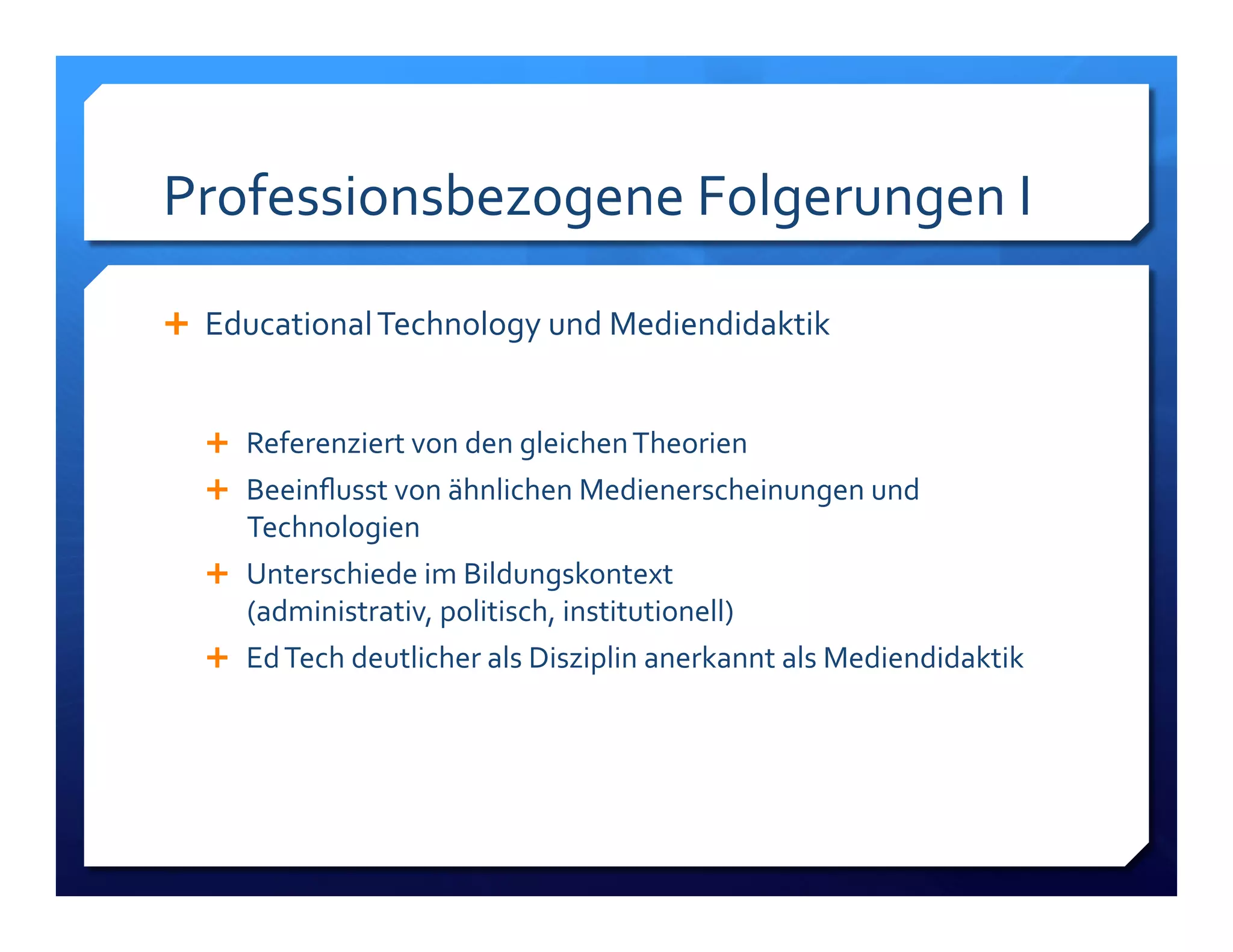 Professionsbezogene Folgerungen I

+ Educational Technology und Mediendidaktik

+ Referenziert von den gleichen Theorien
+ Beeinflusst von ähnlichen Medienerscheinungen und Technologien
+ Unterschiede im Bildungskontext (administrativ, politisch, institutionell)
+ Ed Tech deutlicher als Disziplin anerkannt als Mediendidaktik